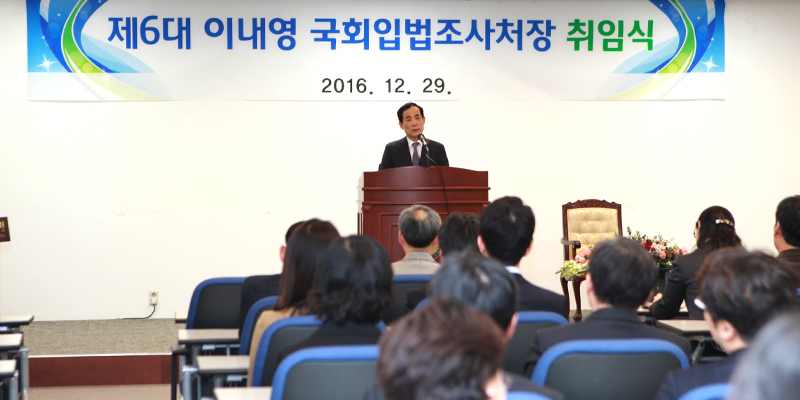 제6대 이내영 국회입법조사처장 취임식

2016. 12. 29.